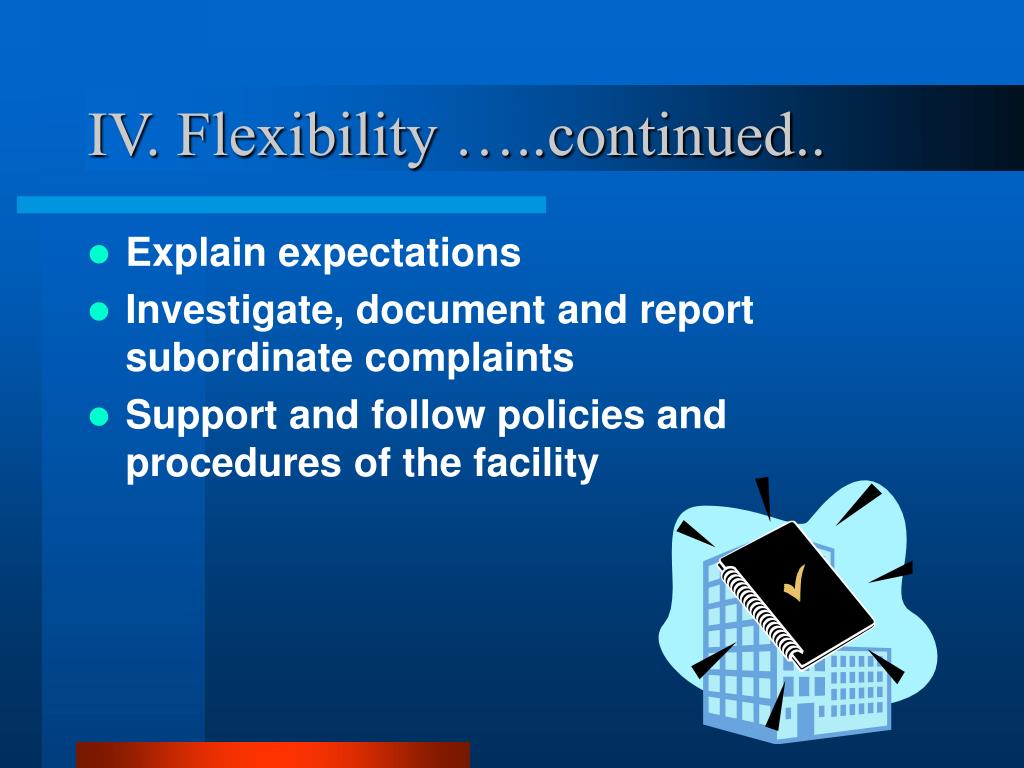 IV. Flexibility …..continued..

- Explain expectations
- Investigate, document and report subordinate complaints
- Support and follow policies and procedures of the facility